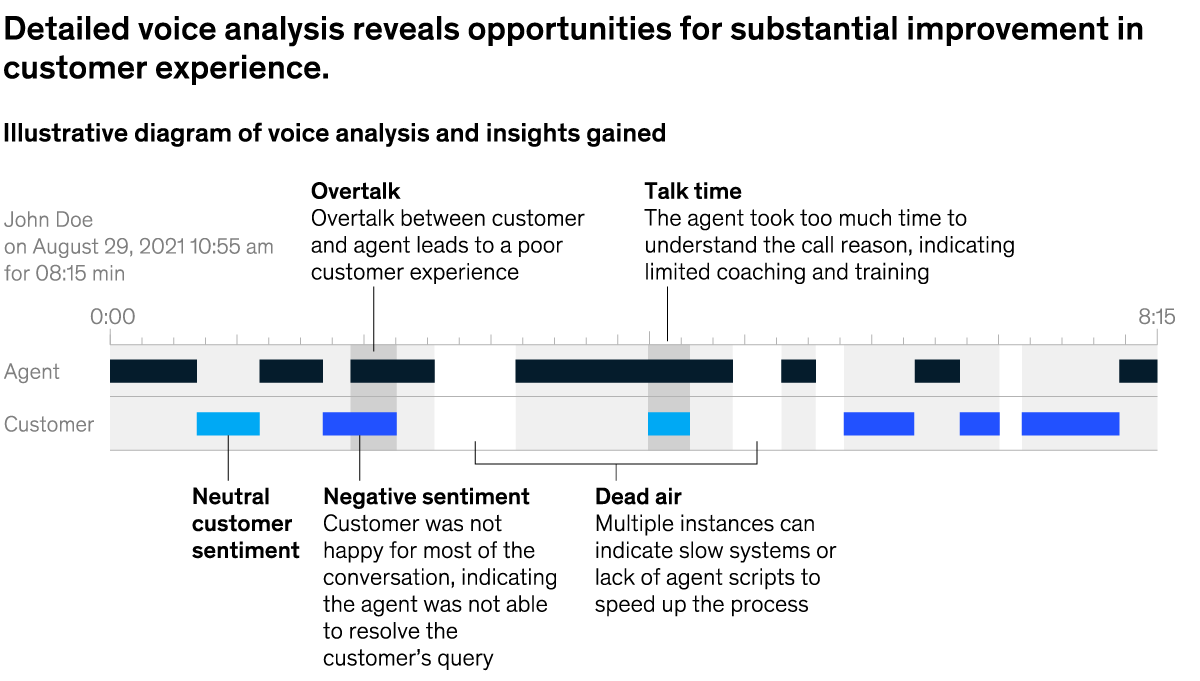 Detailed voice analysis reveals opportunities for substantial improvement in customer experience.

Illustrative diagram of voice analysis and insights gained

John Doe
on August 29, 2021 10:55 am
for 08:15 min

Overtalk
Overtalk between customer and agent leads to a poor customer experience

Talk time
The agent took too much time to understand the call reason, indicating limited coaching and training

0:00

8:15

Agent

Customer

Neutral customer sentiment

Negative sentiment
Customer was not happy for most of the conversation, indicating the agent was not able to resolve the customer's query

Dead air
Multiple instances can indicate slow systems or lack of agent scripts to speed up the process